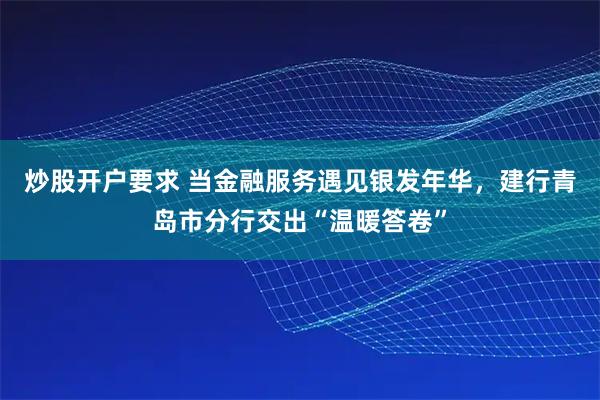 炒股开户要求 当金融服务遇见银发年华，建行青岛市分行交出“温暖答卷”